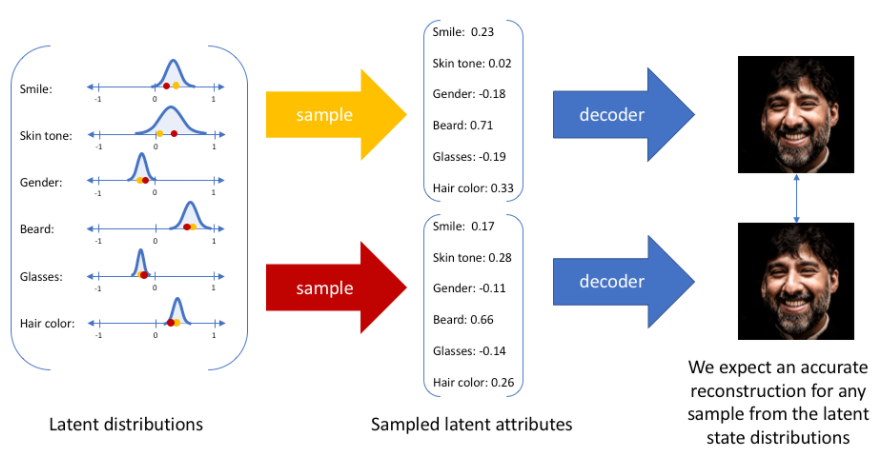 Smile:
-1 0 1
Skin tone:
-1 0 1
Gender:
-1 0 1
Beard:
-1 0 1
Glasses:
-1 0 1
Hair color:
-1 0 1

Latent distributions

sample

sample

Smile: 0.23
Skin tone: 0.02
Gender: -0.18
Beard: 0.71
Glasses: -0.19
Hair color: 0.33

Smile: 0.17
Skin tone: 0.28
Gender: -0.11
Beard: 0.66
Glasses: -0.14
Hair color: 0.26

Sampled latent attributes

decoder

decoder

We expect an accurate reconstruction for any sample from the latent state distributions